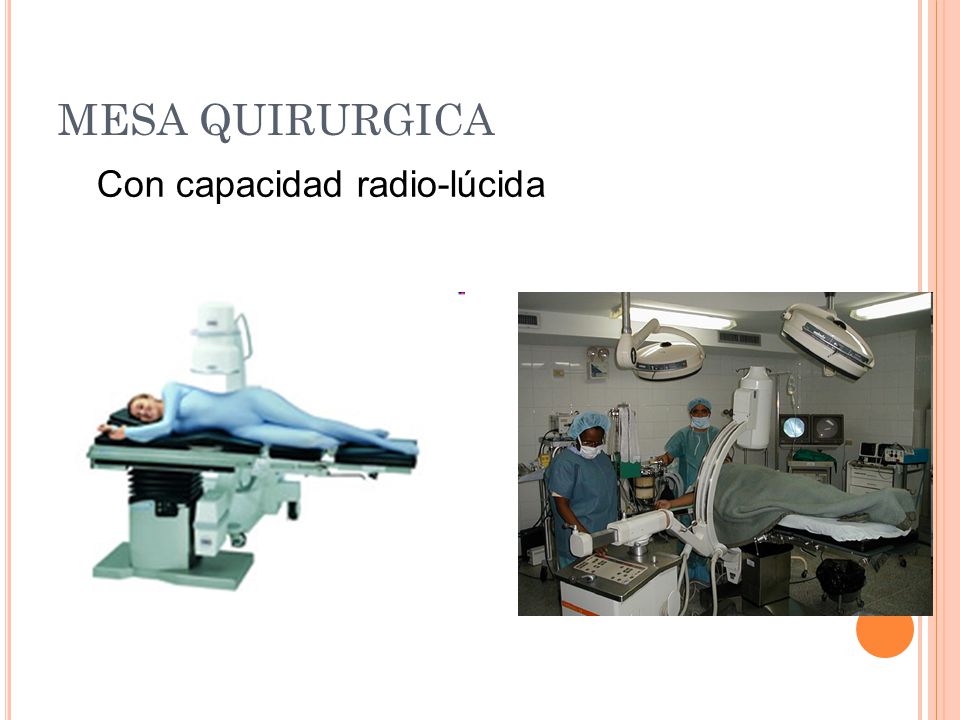 MESA QUIRURGICA

Con capacidad radio-lúcida